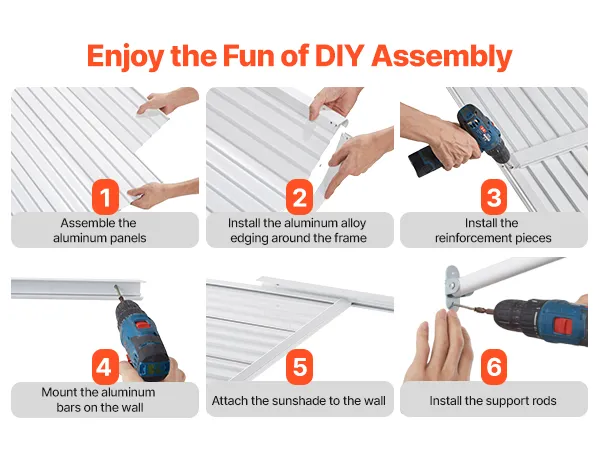 Enjoy the Fun of DIY Assembly

1
Assemble the aluminum panels

2
Install the aluminum alloy edging around the frame

3
Install the reinforcement pieces

4
Mount the aluminum bars on the wall

5
Attach the sunshade to the wall

6
Install the support rods